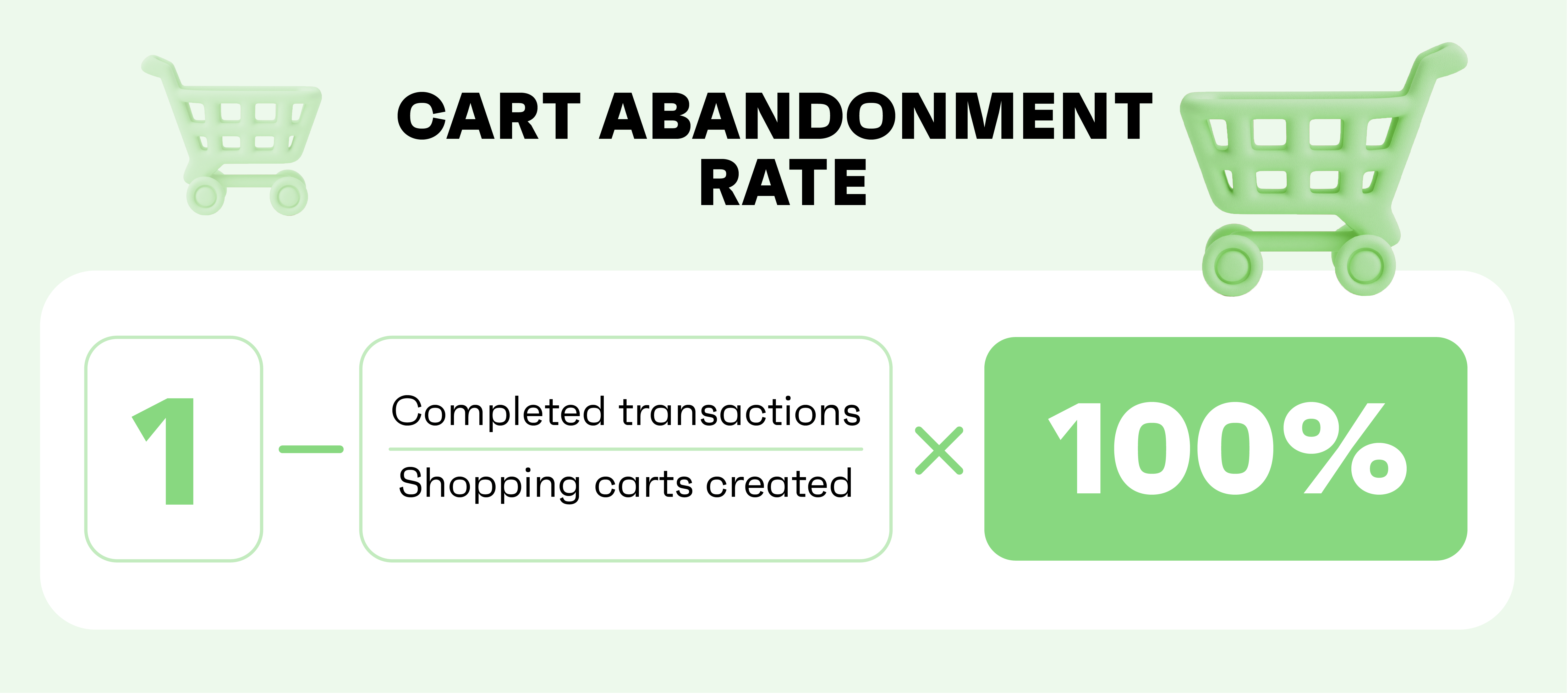 CART ABANDONMENT RATE

$1 - \frac{\text{Completed transactions}}{\text{Shopping carts created}} \times 100\%$